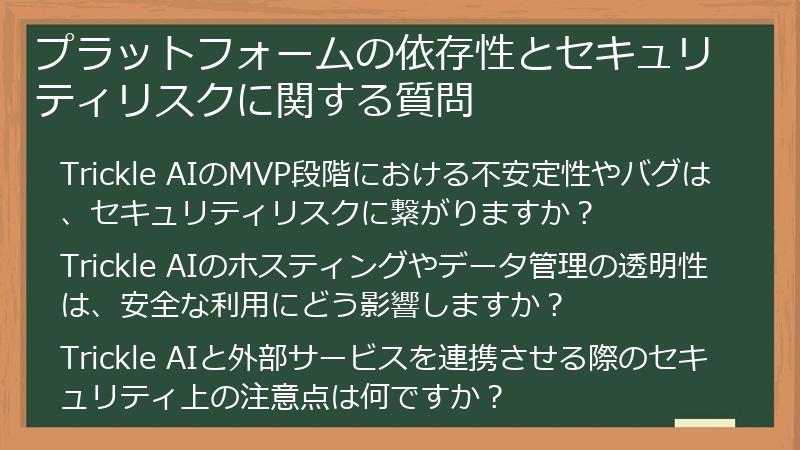 プラットフォームの依存性とセキュリティリスクに関する質問

Trickle AIのMVP段階における不安定性やバグは、セキュリティリスクに繋がりますか？

Trickle AIのホスティングやデータ管理の透明性は、安全な利用にどう影響しますか？

Trickle AIと外部サービスを連携させる際のセキュリティ上の注意点は何ですか？